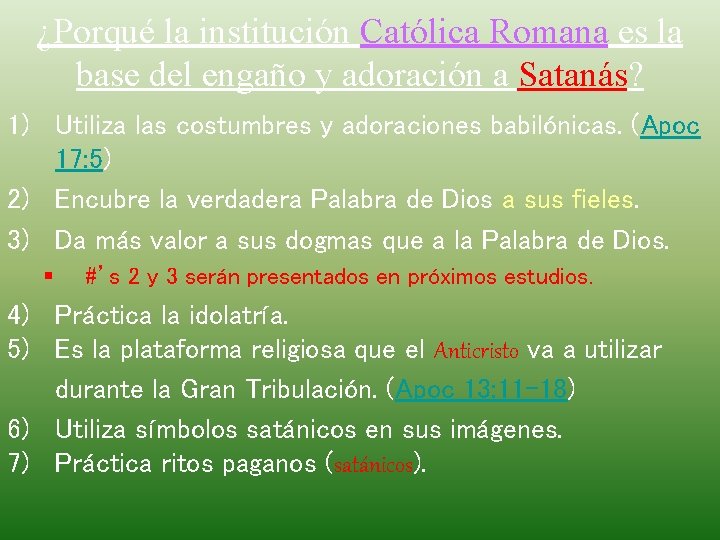 ¿Porqué la institución Católica Romana es la base del engaño y adoración a Satanás?

1) Utiliza las costumbres y adoraciones babilónicas. (Apoc 17:5)
2) Encubre la verdadera Palabra de Dios a sus fieles.
3) Da más valor a sus dogmas que a la Palabra de Dios.
▪ #'s 2 y 3 serán presentados en próximos estudios.
4) Práctica la idolatría.
5) Es la plataforma religiosa que el Anticristo va a utilizar durante la Gran Tribulación. (Apoc 13:11-18)
6) Utiliza símbolos satánicos en sus imágenes.
7) Práctica ritos paganos (satánicos).